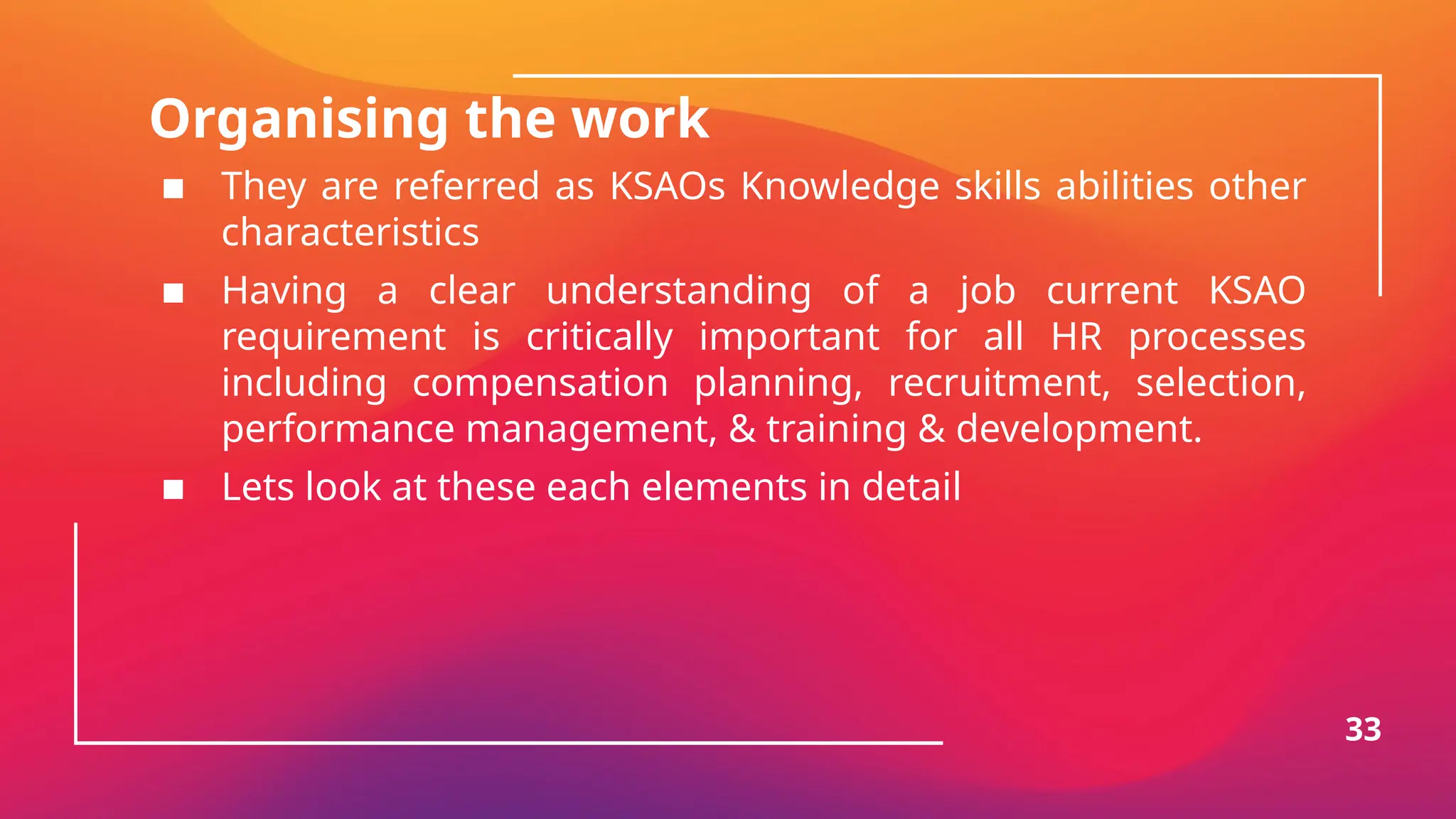 Organising the work

■ They are referred as KSAOs Knowledge skills abilities other characteristics

■ Having a clear understanding of a job current KSAO requirement is critically important for all HR processes including compensation planning, recruitment, selection, performance management, & training & development.

■ Lets look at these each elements in detail

33